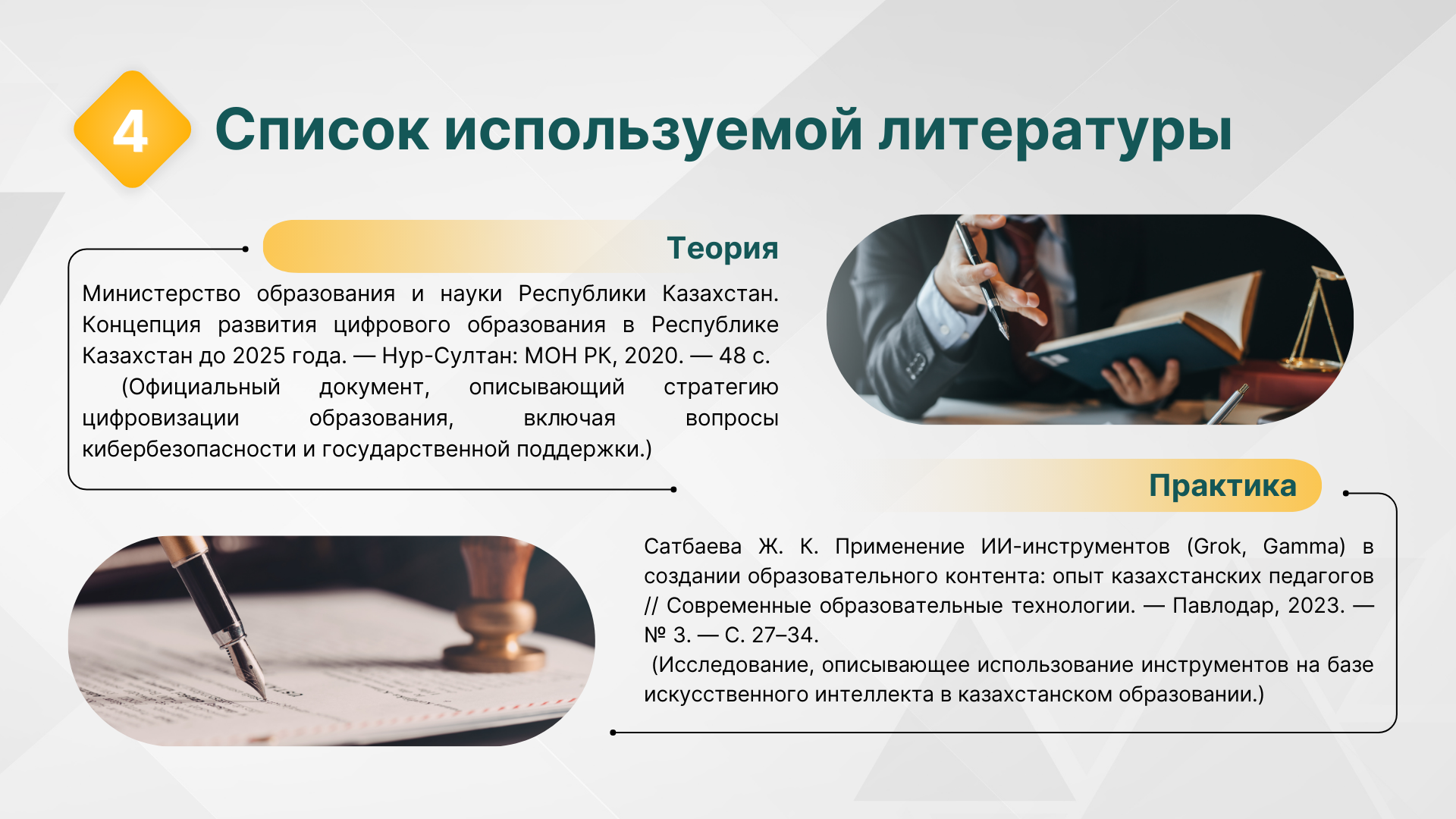 4 Список используемой литературы

Теория

Министерство образования и науки Республики Казахстан. Концепция развития цифрового образования в Республике Казахстан до 2025 года. — Нур-Султан: МОН РК, 2020. — 48 с.

(Официальный документ, описывающий стратегию цифровизации образования, включая вопросы кибербезопасности и государственной поддержки.)

Практика

Сатбаева Ж. К. Применение ИИ-инструментов (Grok, Gamma) в создании образовательного контента: опыт казахстанских педагогов // Современные образовательные технологии. — Павлодар, 2023. — № 3. — С. 27–34.

(Исследование, описывающее использование инструментов на базе искусственного интеллекта в казахстанском образовании.)